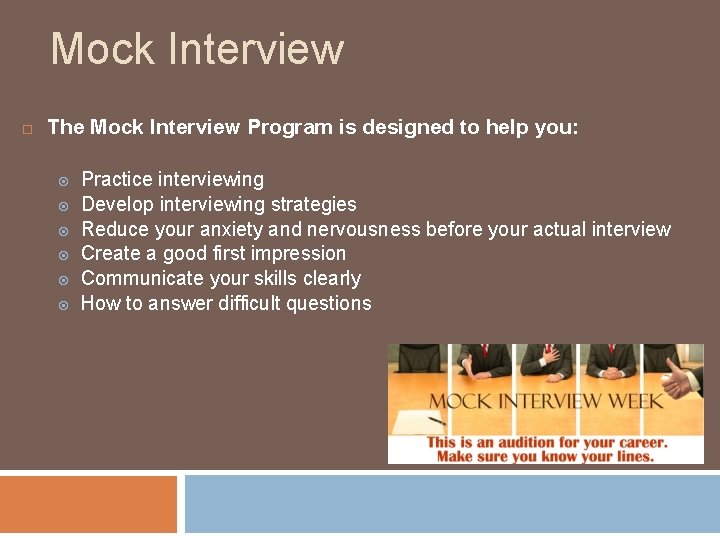 Mock Interview

The Mock Interview Program is designed to help you:

Practice interviewing
Develop interviewing strategies
Reduce your anxiety and nervousness before your actual interview
Create a good first impression
Communicate your skills clearly
How to answer difficult questions

MOCK INTERVIEW WEEK
This is an audition for your career.
Make sure you know your lines.